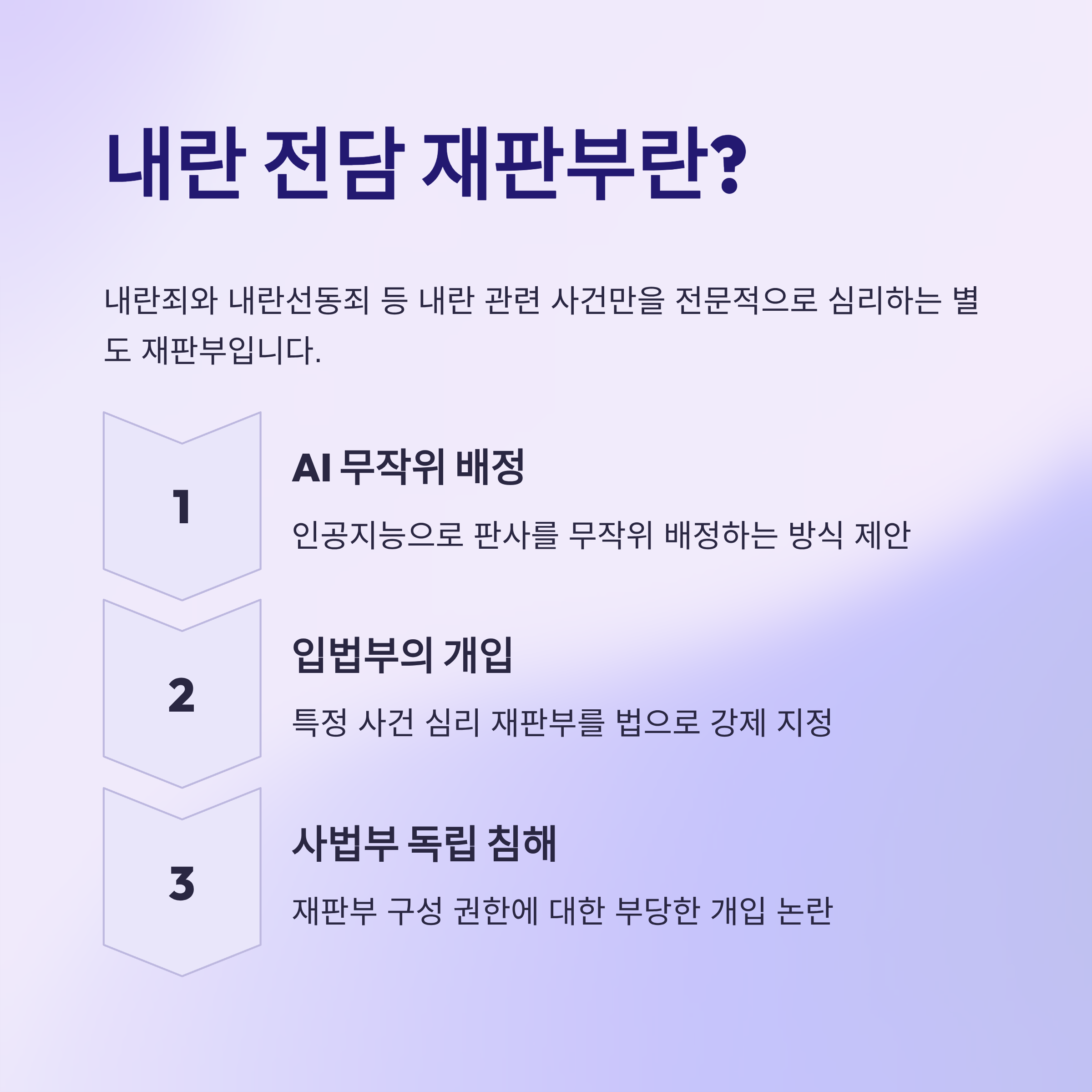 내란 전담 재판부란?

내란죄와 내란선동죄 등 내란 관련 사건만을 전문적으로 심리하는 별도 재판부입니다.

1

AI 무작위 배정

인공지능으로 판사를 무작위 배정하는 방식 제안

2

입법부의 개입

특정 사건 심리 재판부를 법으로 강제 지정

3

사법부 독립 침해

재판부 구성 권한에 대한 부당한 개입 논란